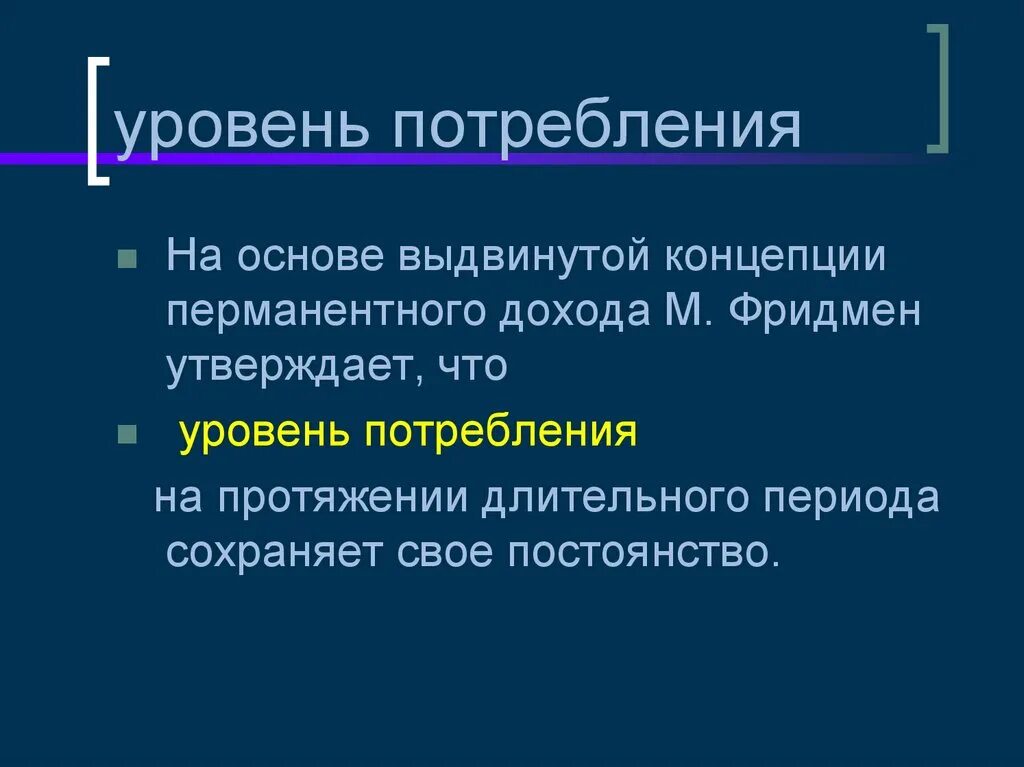 уровень потребления

На основе выдвинутой концепции перманентного дохода М. Фридмен утверждает, что

уровень потребления

на протяжении длительного периода сохраняет свое постоянство.